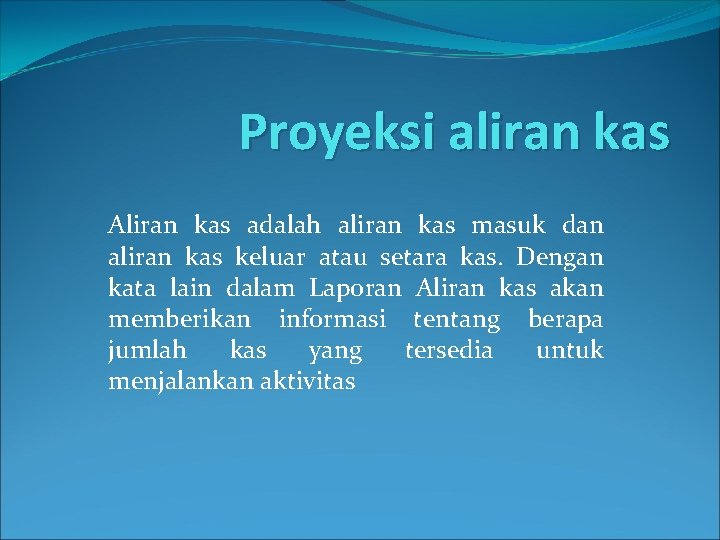 Proyeksi aliran kas

Aliran kas adalah aliran kas masuk dan aliran kas keluar atau setara kas. Dengan kata lain dalam Laporan Aliran kas akan memberikan informasi tentang berapa jumlah kas yang tersedia untuk menjalankan aktivitas